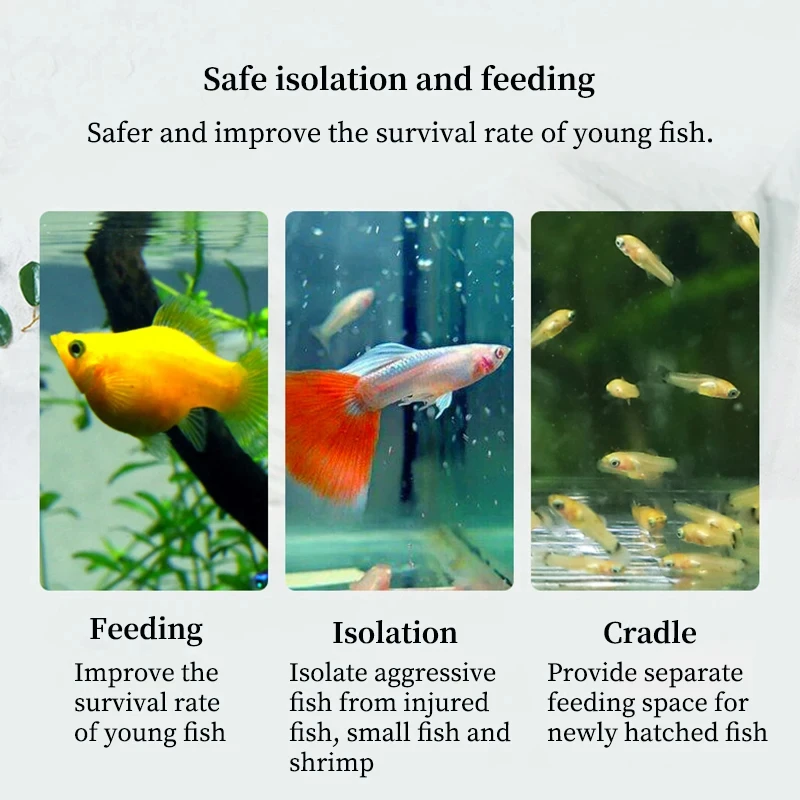 Safe isolation and feeding

Safer and improve the survival rate of young fish.

Feeding

Improve the survival rate of young fish

Isolation

Isolate aggressive fish from injured fish, small fish and shrimp

Cradle

Provide separate feeding space for newly hatched fish